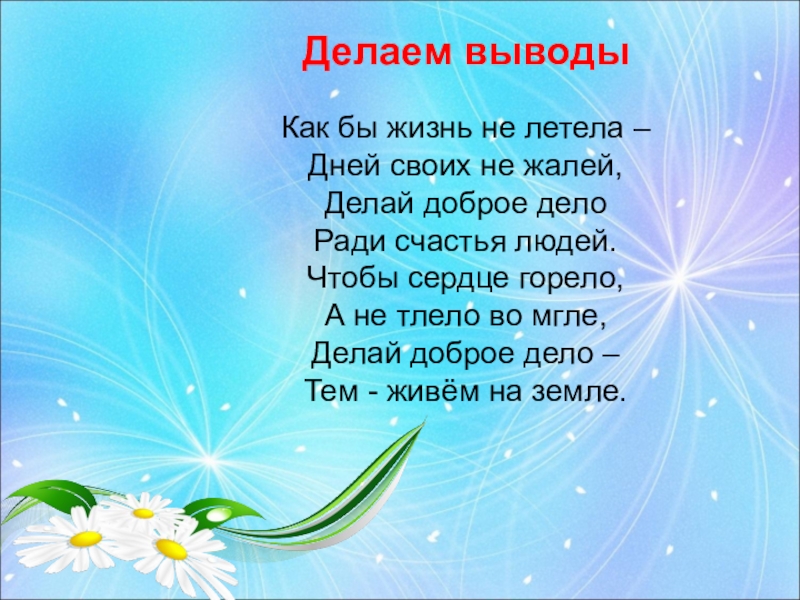 Делаем выводы

Как бы жизнь не летела –
Дней своих не жалей,
Делай доброе дело
Ради счастья людей.
Чтобы сердце горело,
А не тлело во мгле,
Делай доброе дело –
Тем - живём на земле.